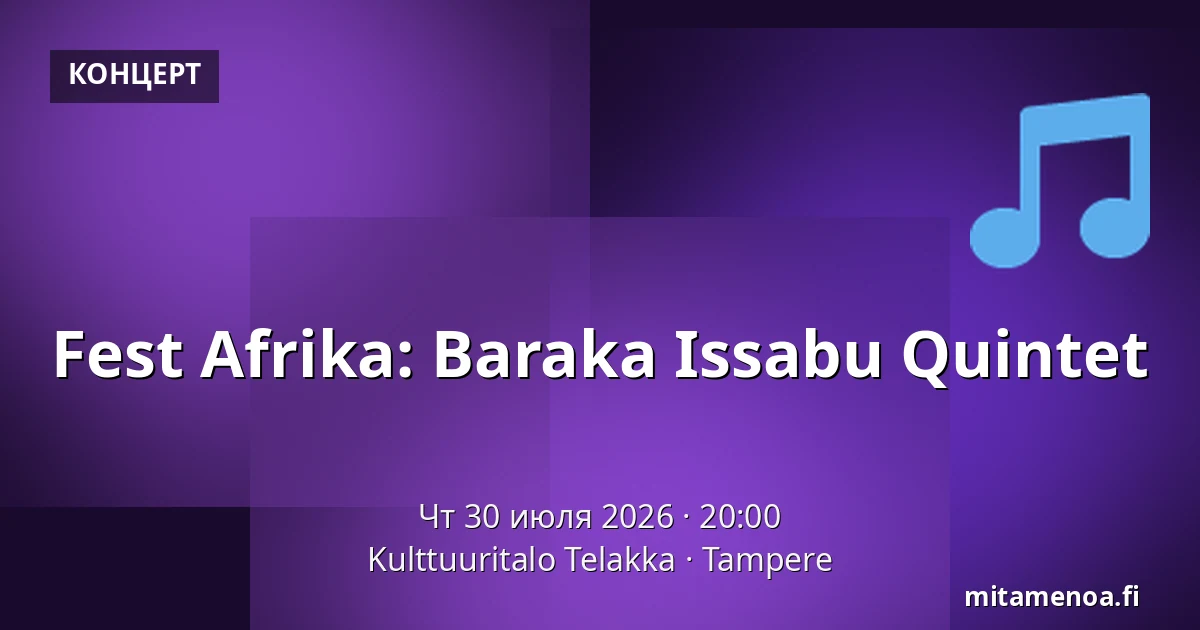 КОНЦЕРТ

Fest Afrika: Baraka Issabu Quintet

Чт 30 июля 2026 · 20:00
Kulttuuritalo Telakka · Tampere

mitamenoa.fi